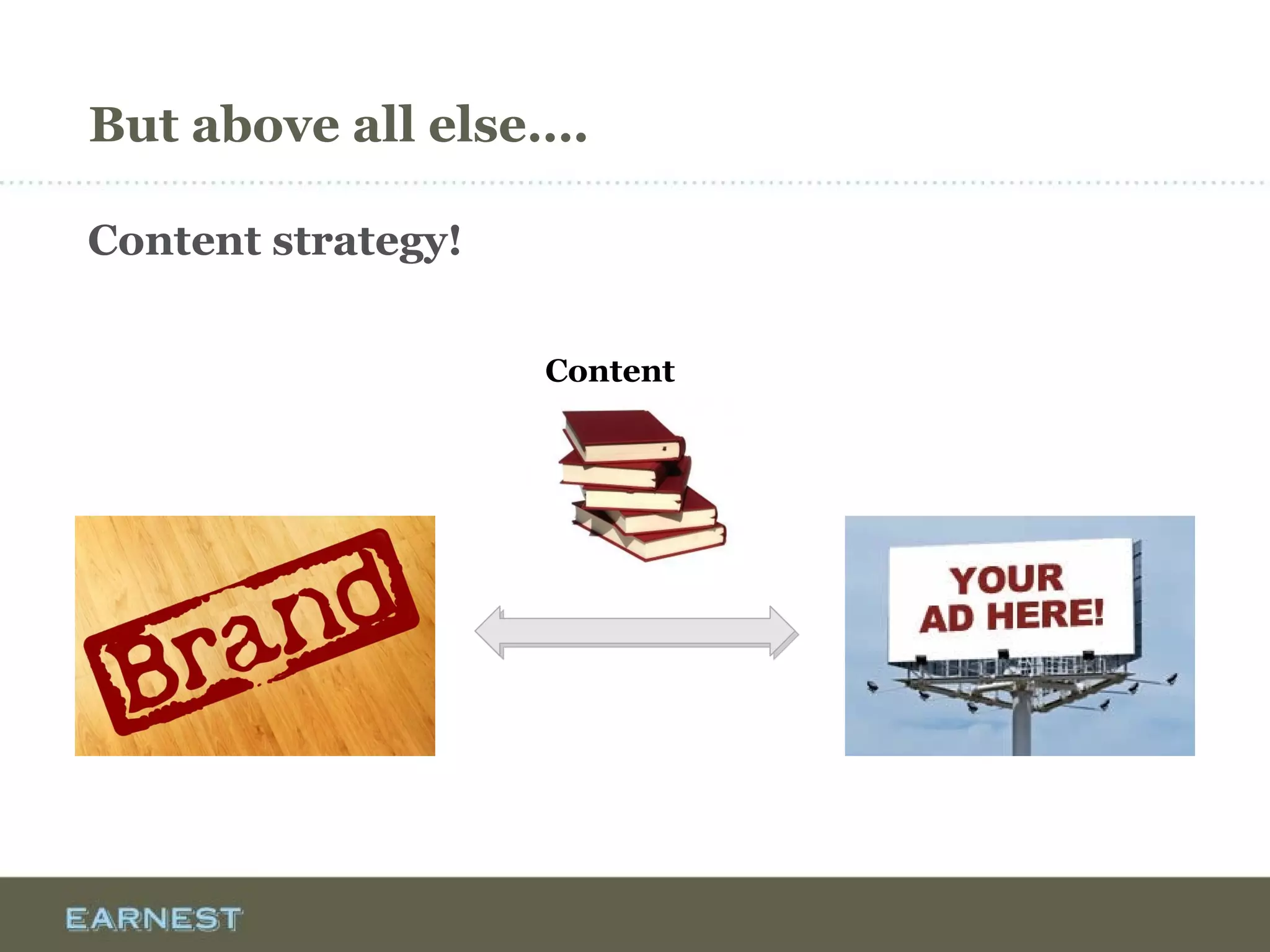 But above all else....

Content strategy!

Content

Brand

YOUR AD HERE!

EARNEST